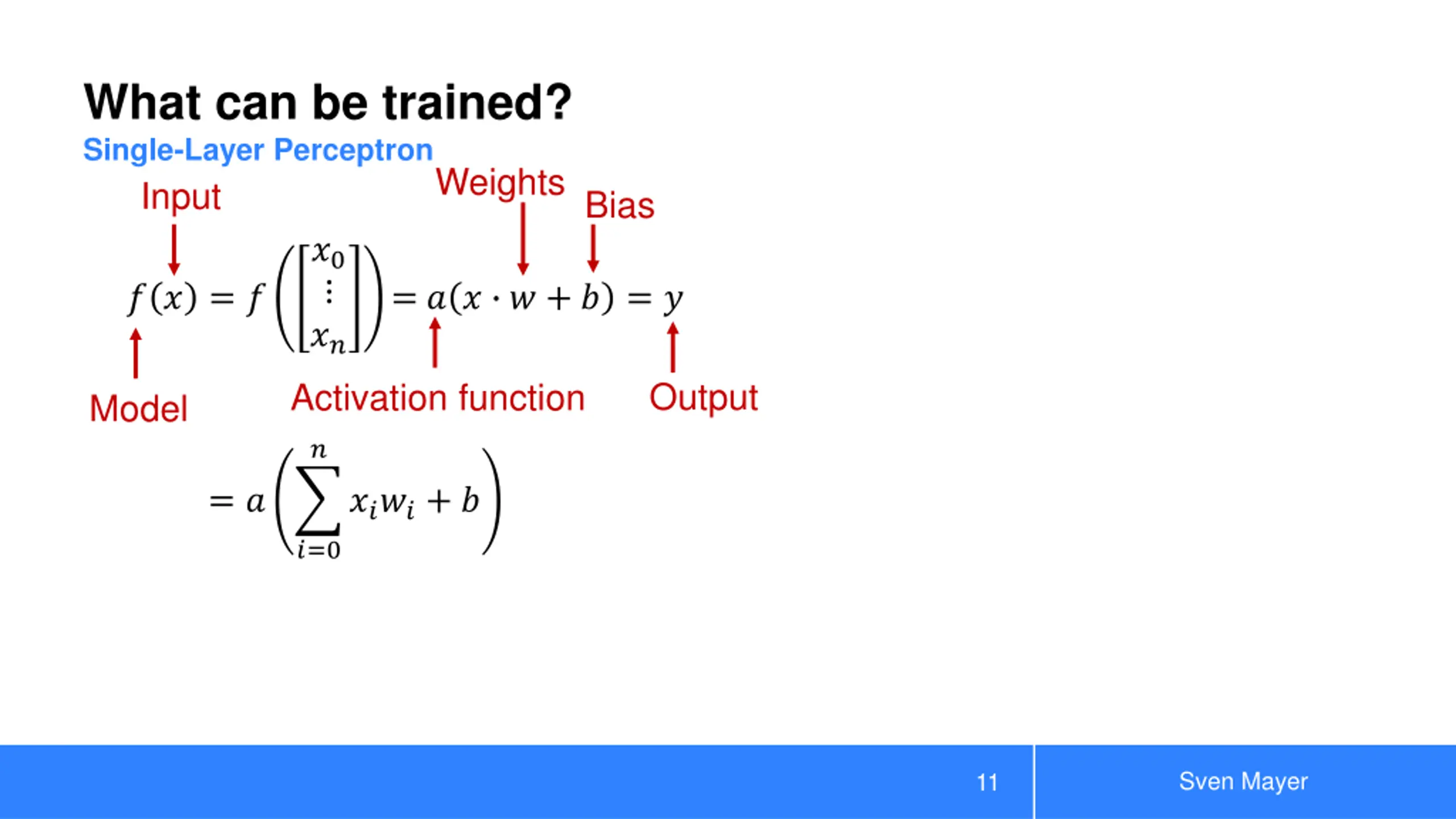 What can be trained?

Single-Layer Perceptron

Input

Weights

Bias

$f(x) = f\left(\begin{bmatrix} x_0 \\ \vdots \\ x_n \end{bmatrix}\right) = a(x \cdot w + b) = y$

Model

Activation function

Output

$= a\left(\sum_{i=0}^{n} x_i w_i + b\right)$

11

Sven Mayer